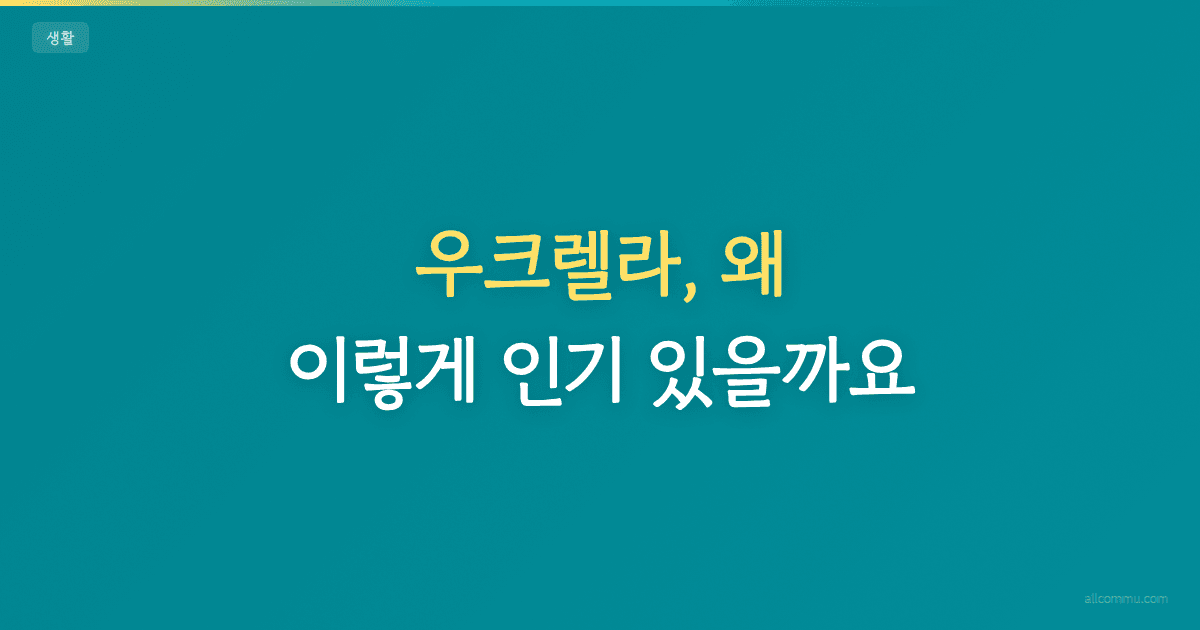 생활

우크렐라, 왜
이렇게 인기 있을까요

allcommu.com